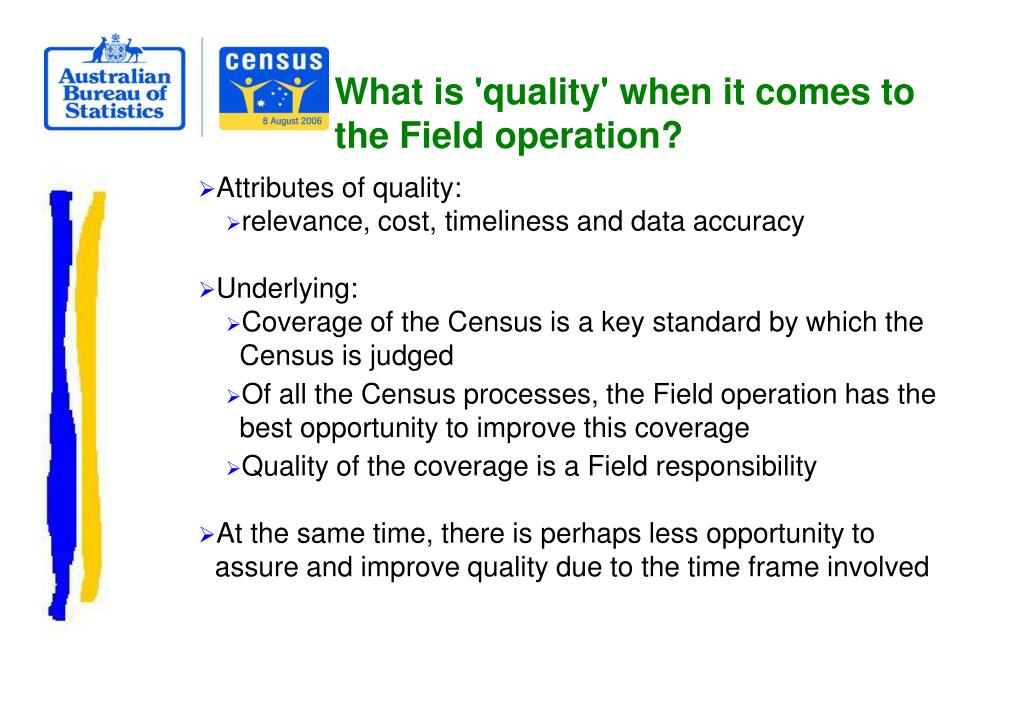 Australian Bureau of Statistics

census
8 August 2006

What is 'quality' when it comes to the Field operation?

➢Attributes of quality:
➢relevance, cost, timeliness and data accuracy

➢Underlying:
➢Coverage of the Census is a key standard by which the Census is judged
➢Of all the Census processes, the Field operation has the best opportunity to improve this coverage
➢Quality of the coverage is a Field responsibility

➢At the same time, there is perhaps less opportunity to assure and improve quality due to the time frame involved